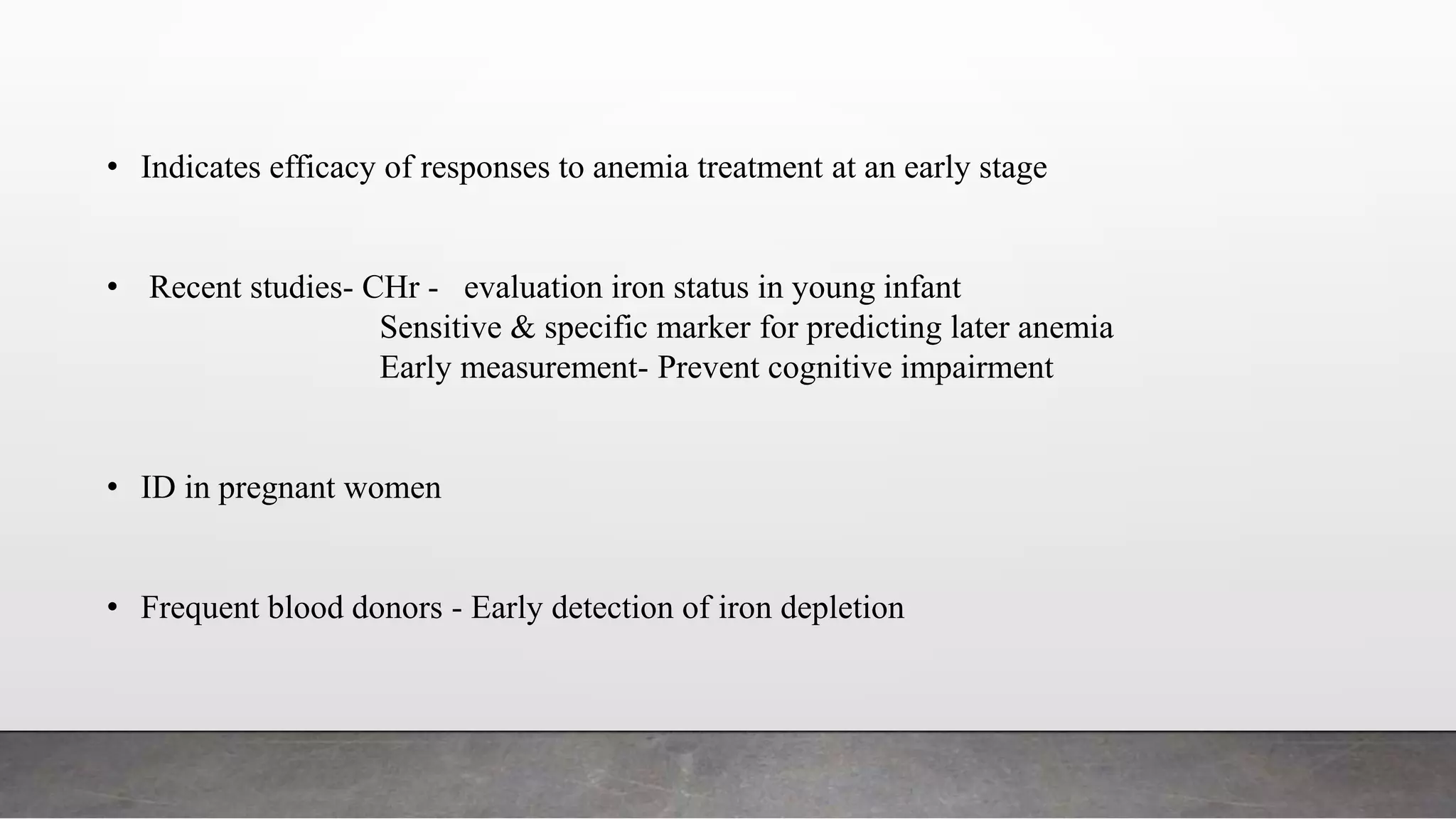 • Indicates efficacy of responses to anemia treatment at an early stage

• Recent studies- CHr - evaluation iron status in young infant
Sensitive & specific marker for predicting later anemia
Early measurement- Prevent cognitive impairment

• ID in pregnant women

• Frequent blood donors - Early detection of iron depletion